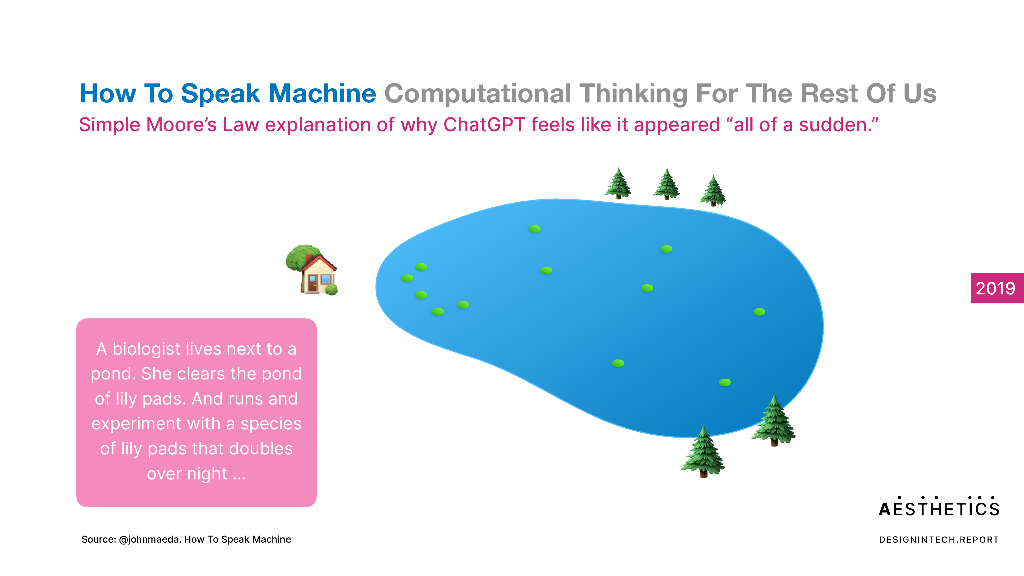 How To Speak Machine Computational Thinking For The Rest Of Us

Simple Moore's Law explanation of why ChatGPT feels like it appeared "all of a sudden."

2019

A biologist lives next to a pond. She clears the pond of lily pads. And runs and experiment with a species of lily pads that doubles over night ...

Source: @johnmaeda. How To Speak Machine

AESTHETICS

DESIGNINTECH.REPORT